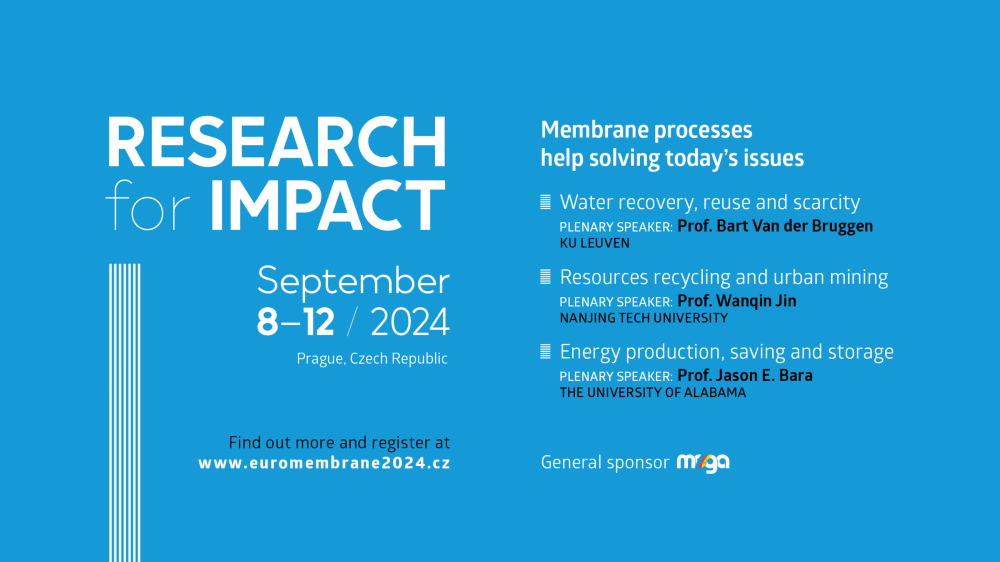 RESEARCH for IMPACT

September
8–12 / 2024

Prague, Czech Republic

Find out more and register at
www.euromembrane2024.cz

Membrane processes help solving today's issues

Water recovery, reuse and scarcity
PLENARY SPEAKER: Prof. Bart Van der Bruggen
KU LEUVEN

Resources recycling and urban mining
PLENARY SPEAKER: Prof. Wanqin Jin
NANJING TECH UNIVERSITY

Energy production, saving and storage
PLENARY SPEAKER: Prof. Jason E. Bara
THE UNIVERSITY OF ALABAMA

General sponsor mega